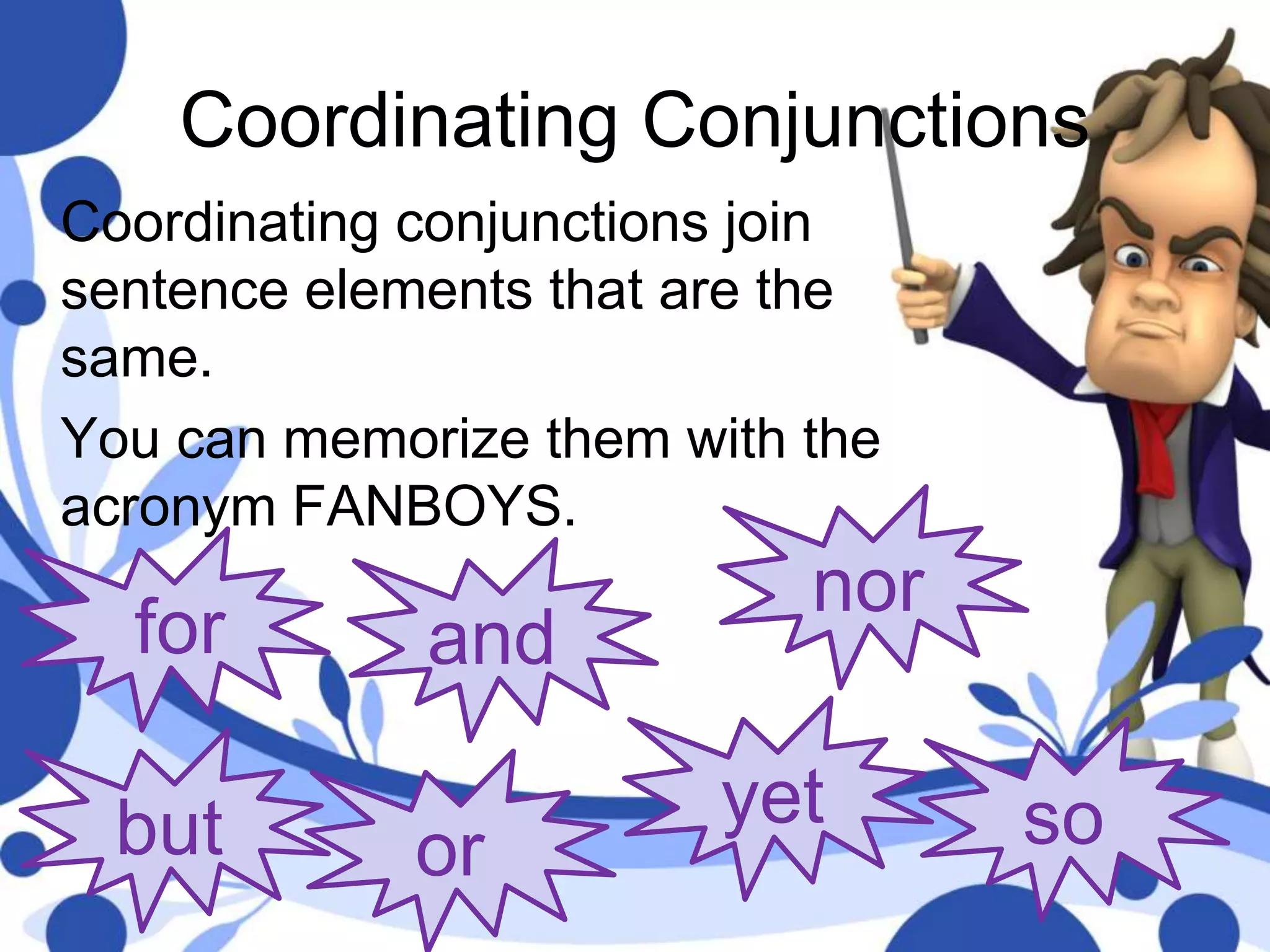 Coordinating Conjunctions

Coordinating conjunctions join sentence elements that are the same.

You can memorize them with the acronym FANBOYS.

for

and

nor

but

or

yet

so